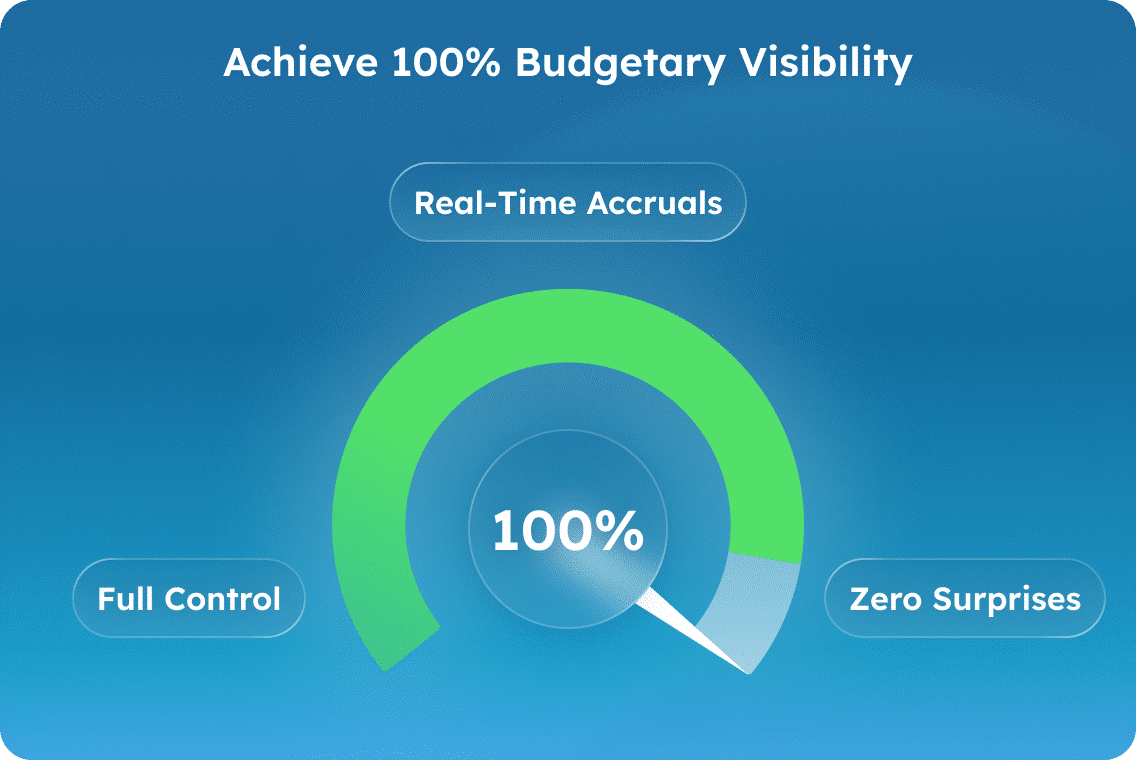 Achieve 100% Budgetary Visibility

Real-Time Accruals

100%

Full Control

Zero Surprises